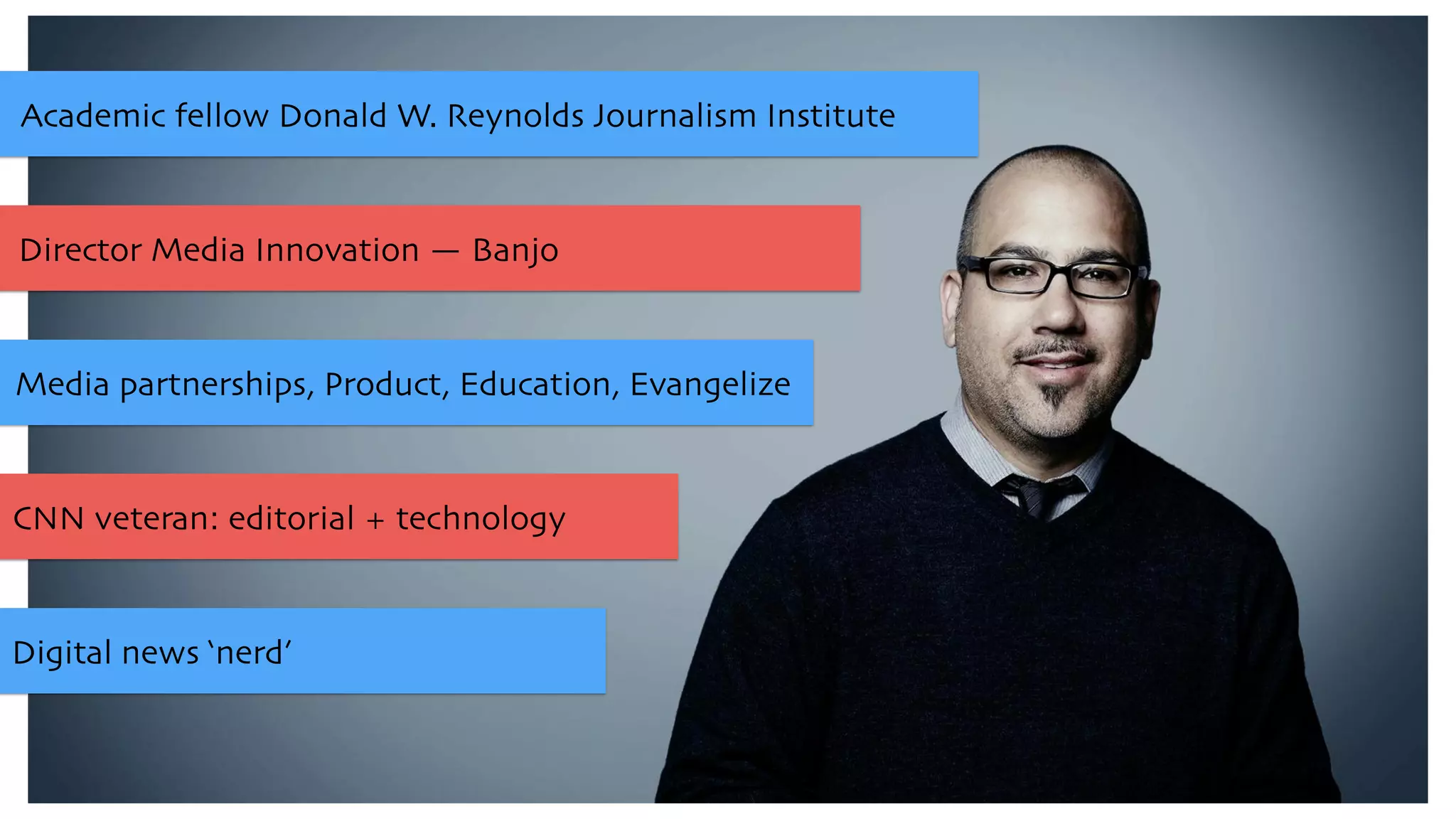 Academic fellow Donald W. Reynolds Journalism Institute

Director Media Innovation — Banjo

Media partnerships, Product, Education, Evangelize

CNN veteran: editorial + technology

Digital news ‘nerd’